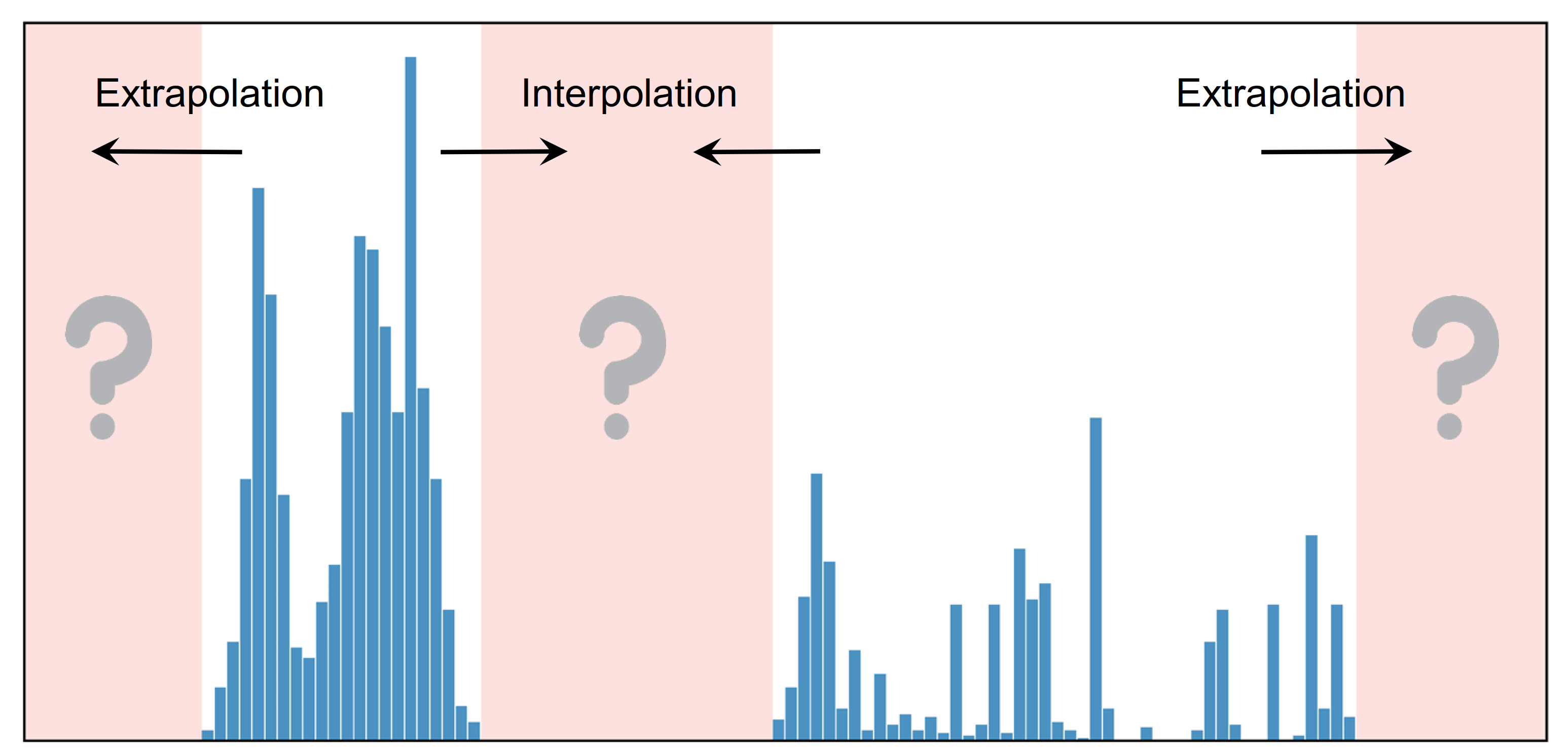 Extrapolation
Interpolation
Extrapolation
?
?
?